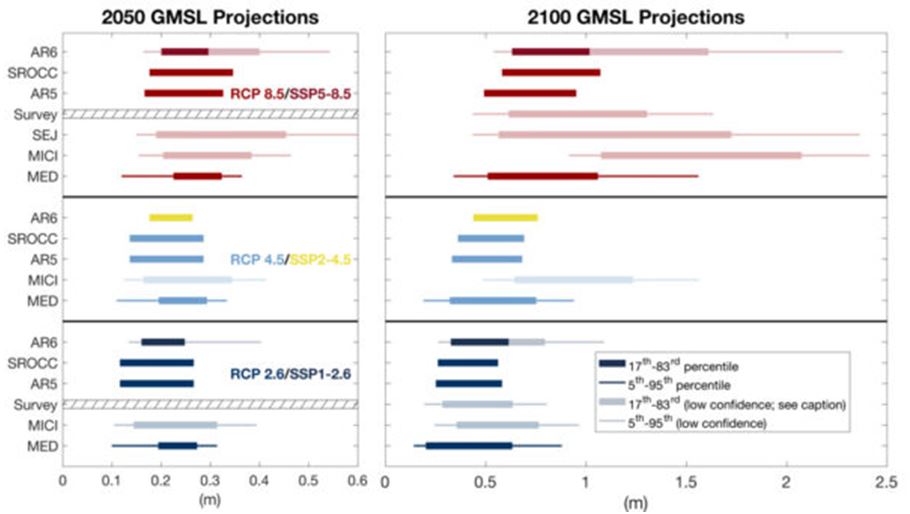 2050 GMSL Projections

AR6
SROCC
AR5
Survey
SEJ
MICI
MED

RCP 8.5/SSP5-8.5

AR6
SROCC
AR5
MICI
MED

RCP 4.5/SSP2-4.5

AR6
SROCC
AR5
Survey
MICI
MED

RCP 2.6/SSP1-2.6

0 0.1 0.2 0.3 0.4 0.5 0.6
(m)

2100 GMSL Projections

$17^{th}$-$83^{rd}$ percentile
$5^{th}$-$95^{th}$ percentile
$17^{th}$-$83^{rd}$ (low confidence; see caption)
$5^{th}$-$95^{th}$ (low confidence)

0 0.5 1 1.5 2 2.5
(m)